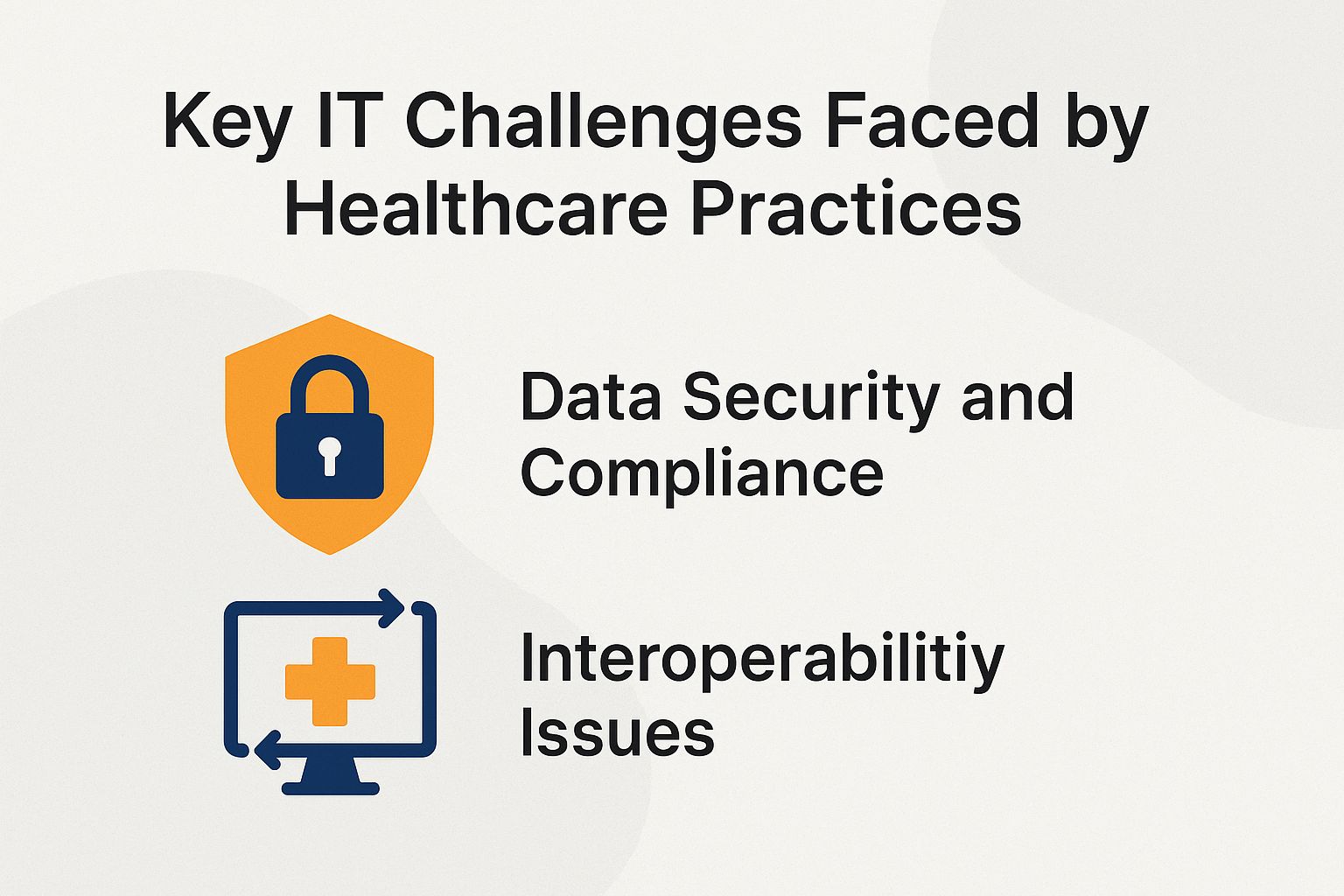 Key IT Challenges Faced by Healthcare Practices

Data Security and Compliance

Interoperabilitiy Issues